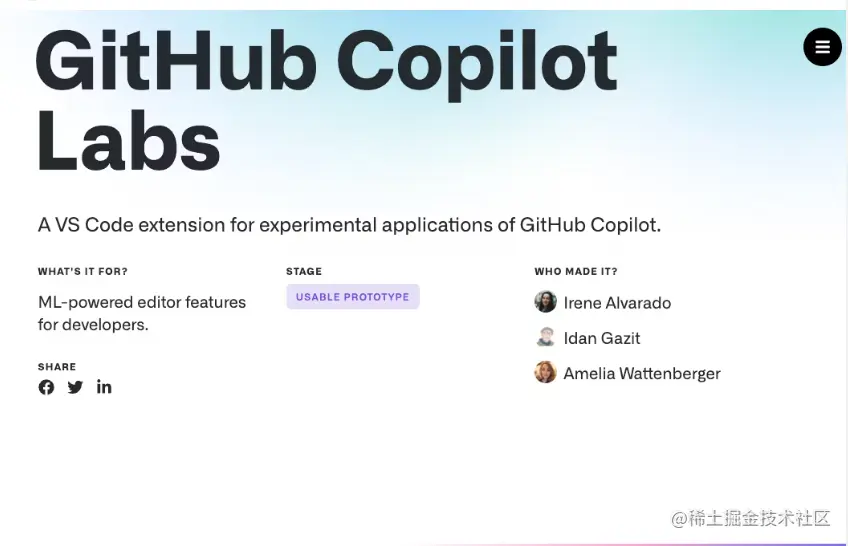 GitHub Copilot Labs

A VS Code extension for experimental applications of GitHub Copilot.

WHAT'S IT FOR?

ML-powered editor features for developers.

SHARE

STAGE

USABLE PROTOTYPE

WHO MADE IT?

Irene Alvarado

Idan Gazit

Amelia Wattenberger

@稀土掘金技术社区